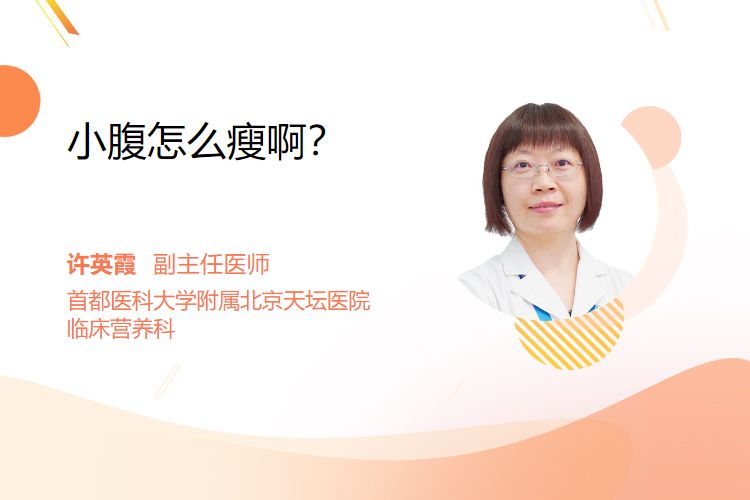 小腹怎么瘦啊？

许英霞 副主任医师
首都医科大学附属北京天坛医院
临床营养科